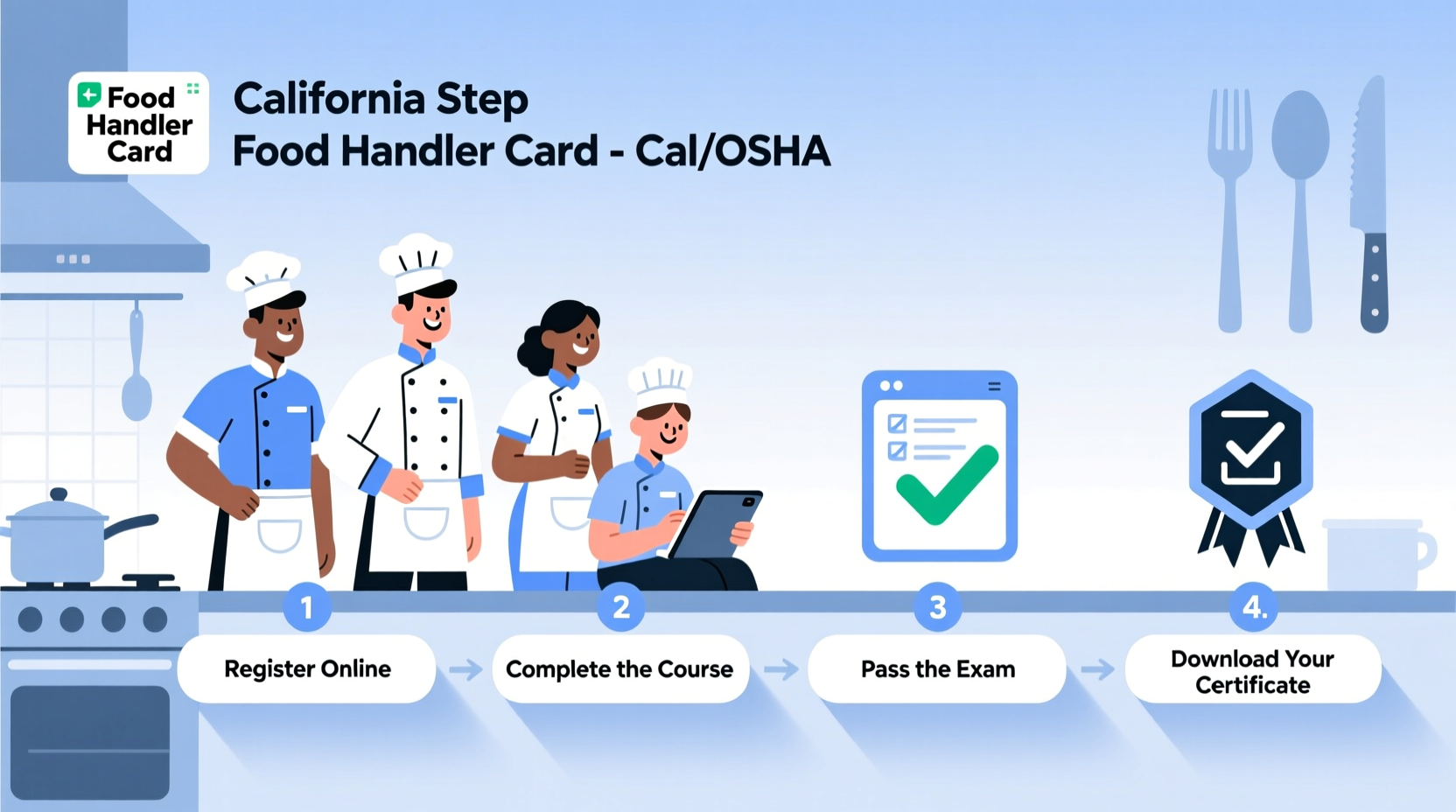 Food Handler Card

California Step
Food Handler Card - Cal/OSHA

1
Register Online

2
Complete the Course

3
Pass the Exam

4.
Download Your Certificate